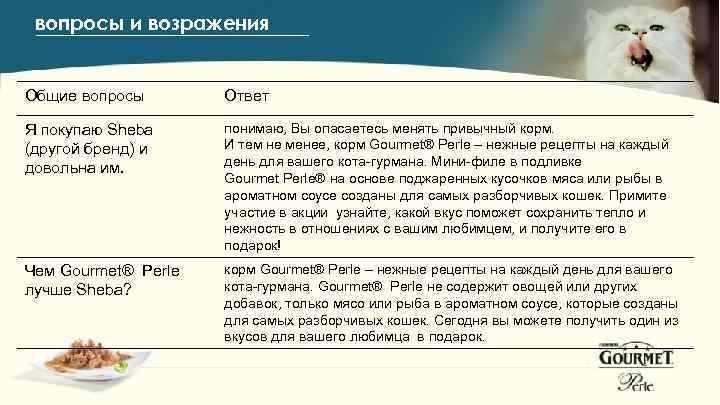 вопросы и возражения

| Общие вопросы | Ответ |
|---|---|
| Я покупаю Sheba (другой бренд) и довольна им. | понимаю, Вы опасаетесь менять привычный корм. И тем не менее, корм Gourmet® Perle – нежные рецепты на каждый день для вашего кота-гурмана. Мини-филе в подливке Gourmet Perle® на основе поджаренных кусочков мяса или рыбы в ароматном соусе созданы для самых разборчивых кошек. Примите участие в акции узнайте, какой вкус поможет сохранить тепло и нежность в отношениях с вашим любимцем, и получите его в подарок! |
| Чем Gourmet® Perle лучше Sheba? | корм Gourmet® Perle – нежные рецепты на каждый день для вашего кота-гурмана. Gourmet® Perle не содержит овощей или других добавок, только мясо или рыба в ароматном соусе, которые созданы для самых разборчивых кошек. Сегодня вы можете получить один из вкусов для вашего любимца в подарок. |

PURINA
GOURMET
Perle